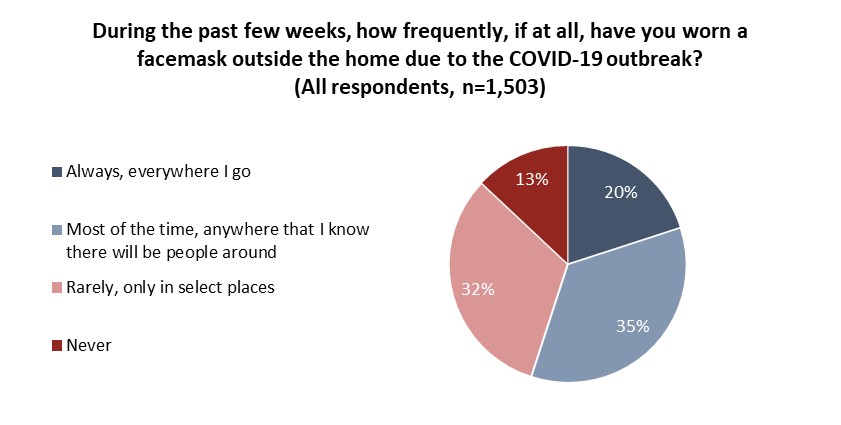 During the past few weeks, how frequently, if at all, have you worn a facemask outside the home due to the COVID-19 outbreak?
(All respondents, n=1,503)

Always, everywhere I go

Most of the time, anywhere that I know there will be people around

Rarely, only in select places

Never

13%

20%

32%

35%